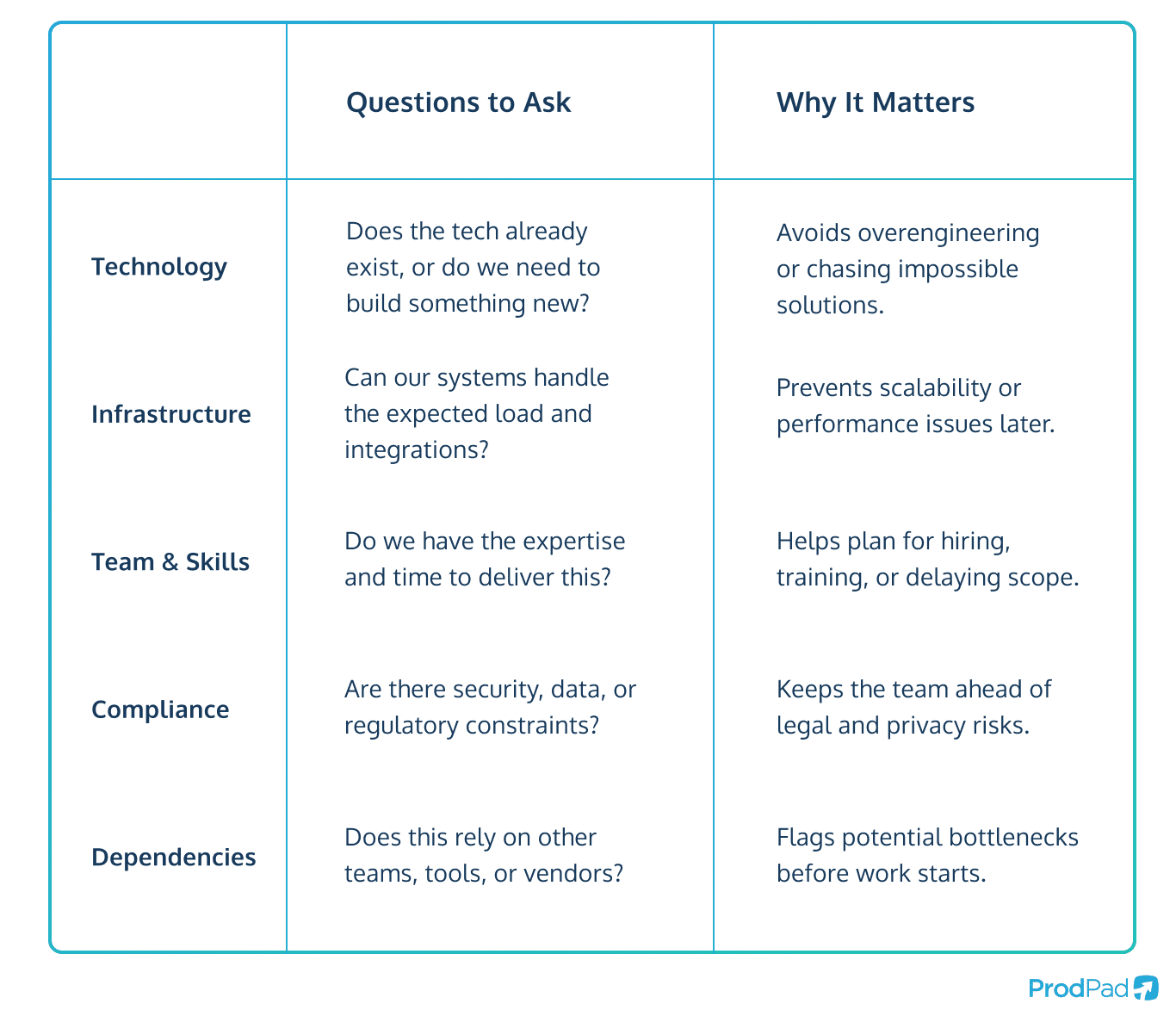 | | Questions to Ask | Why It Matters |
|---|---|---|
| Technology | Does the tech already exist, or do we need to build something new? | Avoids overengineering or chasing impossible solutions. |
| Infrastructure | Can our systems handle the expected load and integrations? | Prevents scalability or performance issues later. |
| Team & Skills | Do we have the expertise and time to deliver this? | Helps plan for hiring, training, or delaying scope. |
| Compliance | Are there security, data, or regulatory constraints? | Keeps the team ahead of legal and privacy risks. |
| Dependencies | Does this rely on other teams, tools, or vendors? | Flags potential bottlenecks before work starts. |

ProdPad